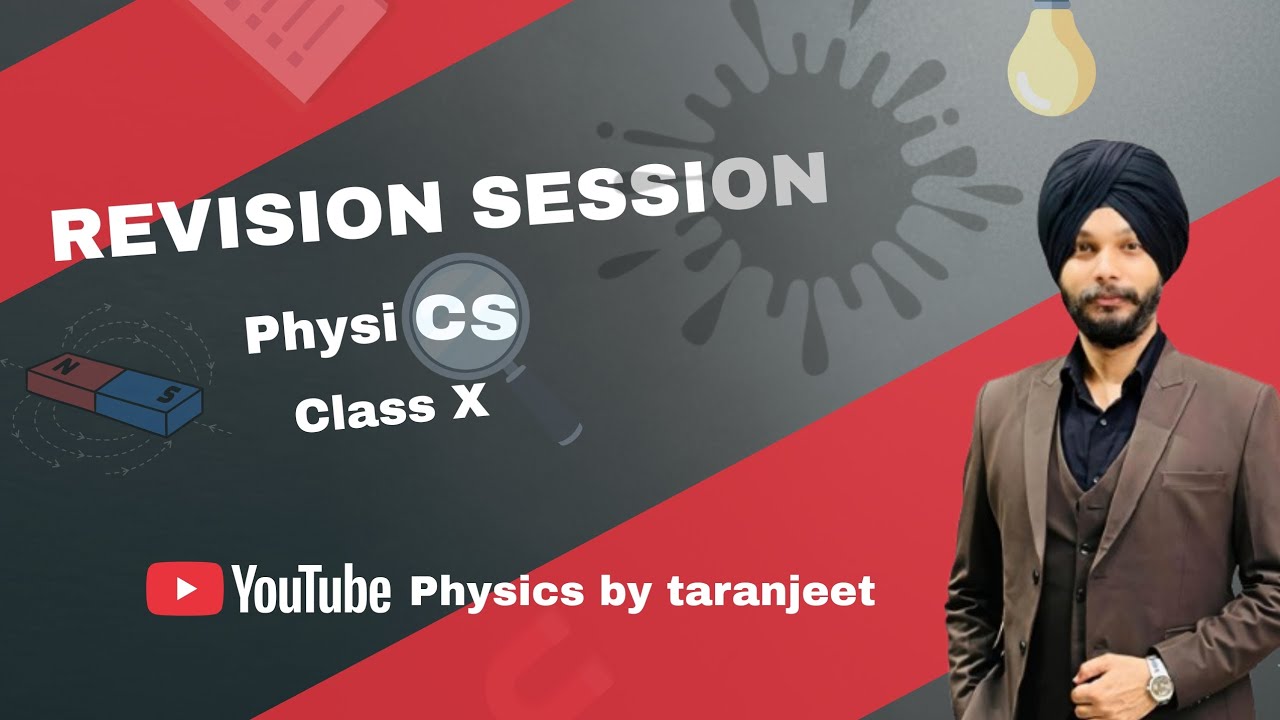 REVISION SESSION

Physi CS

Class X

N S

YouTube Physics by taranjeet